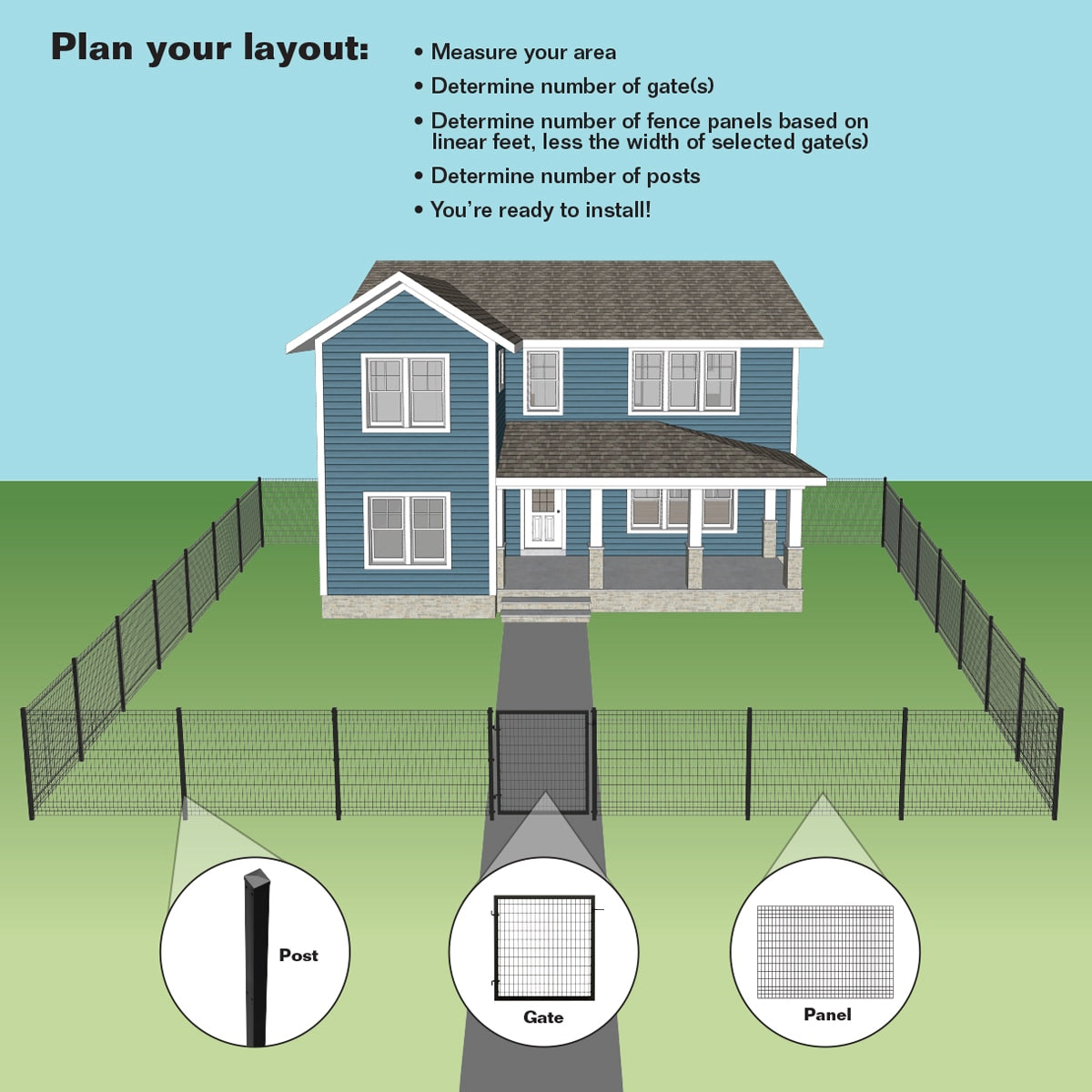 Plan your layout:

• Measure your area
• Determine number of gate(s)
• Determine number of fence panels based on linear feet, less the width of selected gate(s)
• Determine number of posts
• You're ready to install!

Post

Gate

Panel